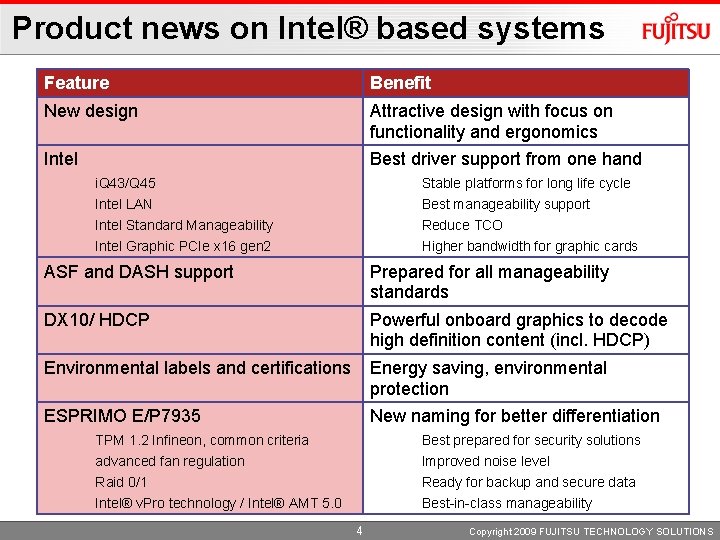 Product news on Intel® based systems

FUJITSU

| Feature | Benefit |
|---|---|
| New design | Attractive design with focus on functionality and ergonomics |
| Intel<br>iQ43/Q45<br>Intel LAN<br>Intel Standard Manageability<br>Intel Graphic PCIe x16 gen2 | Best driver support from one hand<br>Stable platforms for long life cycle<br>Best manageability support<br>Reduce TCO<br>Higher bandwidth for graphic cards |
| ASF and DASH support | Prepared for all manageability standards |
| DX10/ HDCP | Powerful onboard graphics to decode high definition content (incl. HDCP) |
| Environmental labels and certifications | Energy saving, environmental protection |
| ESPRIMO E/P7935<br>TPM 1.2 Infineon, common criteria<br>advanced fan regulation<br>Raid 0/1<br>Intel® vPro technology / Intel® AMT 5.0 | New naming for better differentiation<br>Best prepared for security solutions<br>Improved noise level<br>Ready for backup and secure data<br>Best-in-class manageability |

4

Copyright 2009 FUJITSU TECHNOLOGY SOLUTIONS